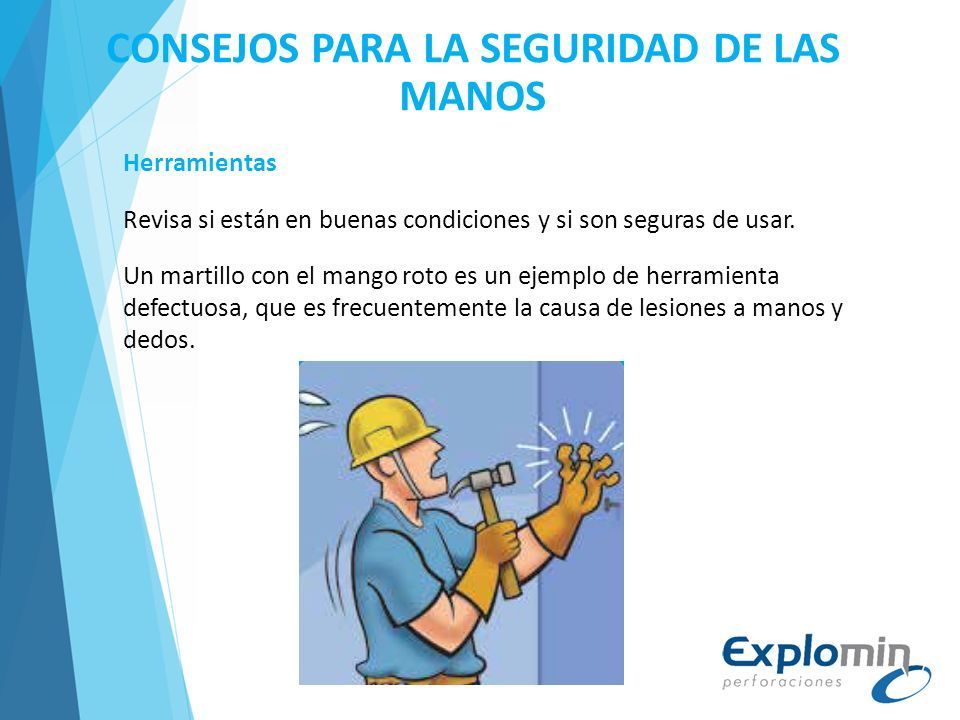 CONSEJOS PARA LA SEGURIDAD DE LAS MANOS

Herramientas

Revisa si están en buenas condiciones y si son seguras de usar.

Un martillo con el mango roto es un ejemplo de herramienta defectuosa, que es frecuentemente la causa de lesiones a manos y dedos.

Explomin
perforaciones